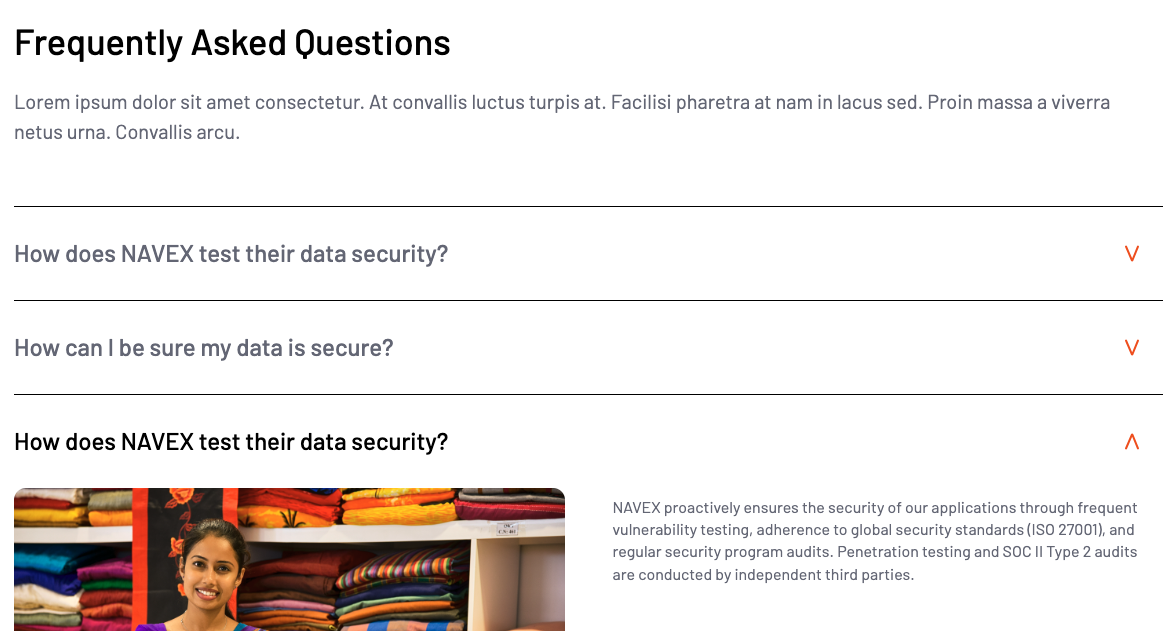 Frequently Asked Questions

Lorem ipsum dolor sit amet consectetur. At convallis luctus turpis at. Facilisi pharetra at nam in lacus sed. Proin massa a viverra netus urna. Convallis arcu.

How does NAVEX test their data security?

How can I be sure my data is secure?

How does NAVEX test their data security?

NAVEX proactively ensures the security of our applications through frequent vulnerability testing, adherence to global security standards (ISO 27001), and regular security program audits. Penetration testing and SOC II Type 2 audits are conducted by independent third parties.